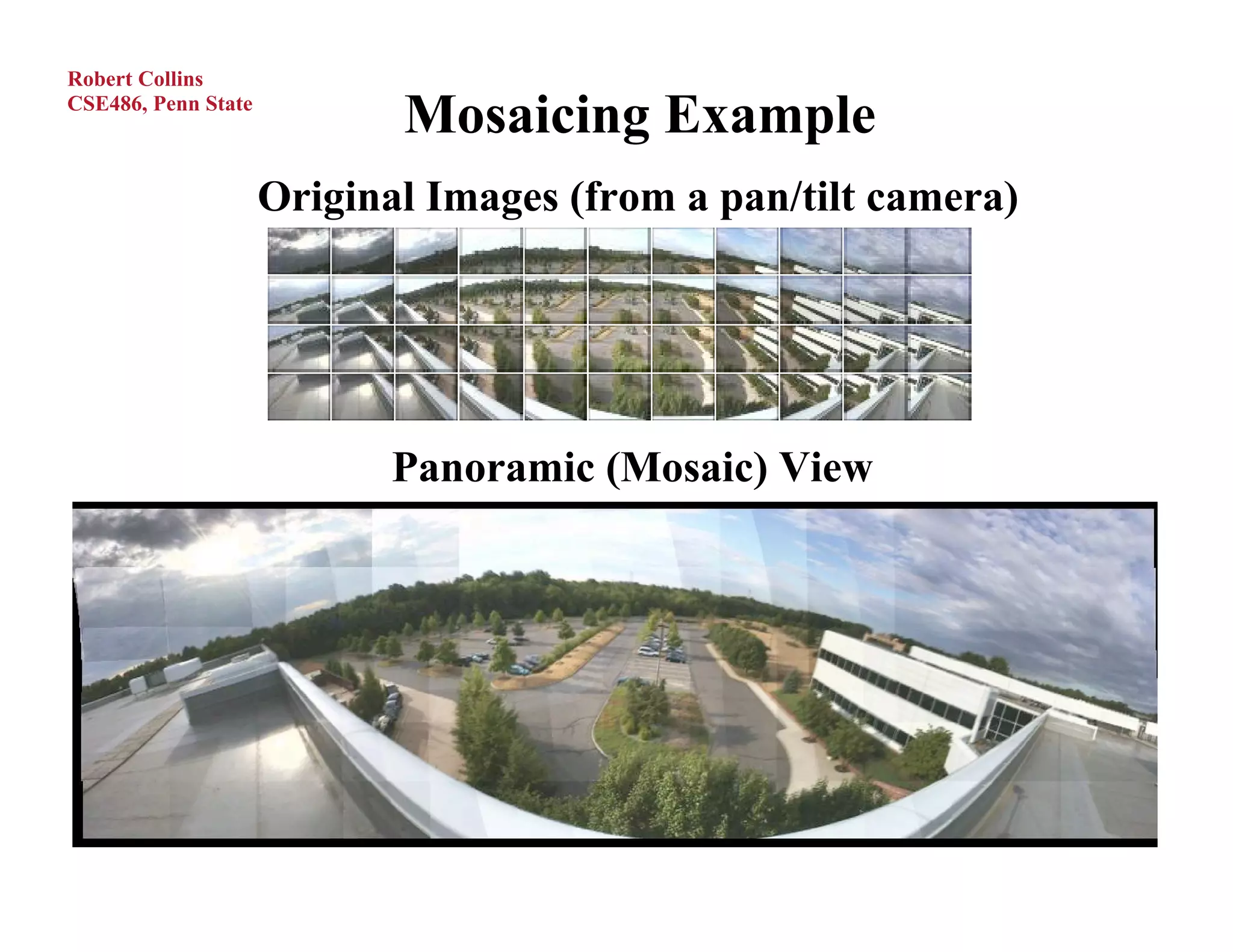 Robert Collins
CSE486, Penn State

Mosaicing Example

Original Images (from a pan/tilt camera)

Panoramic (Mosaic) View